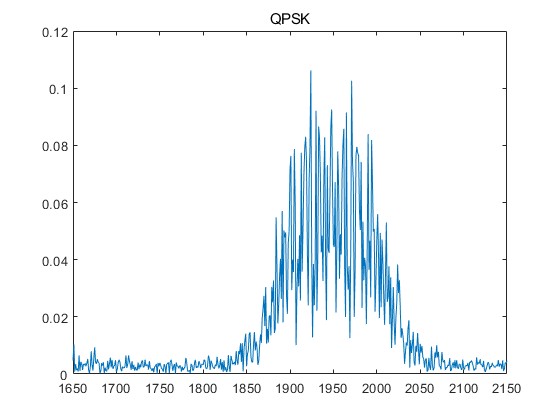 QPSK

0.12
0.1
0.08
0.06
0.04
0.02
0

1650 1700 1750 1800 1850 1900 1950 2000 2050 2100 2150